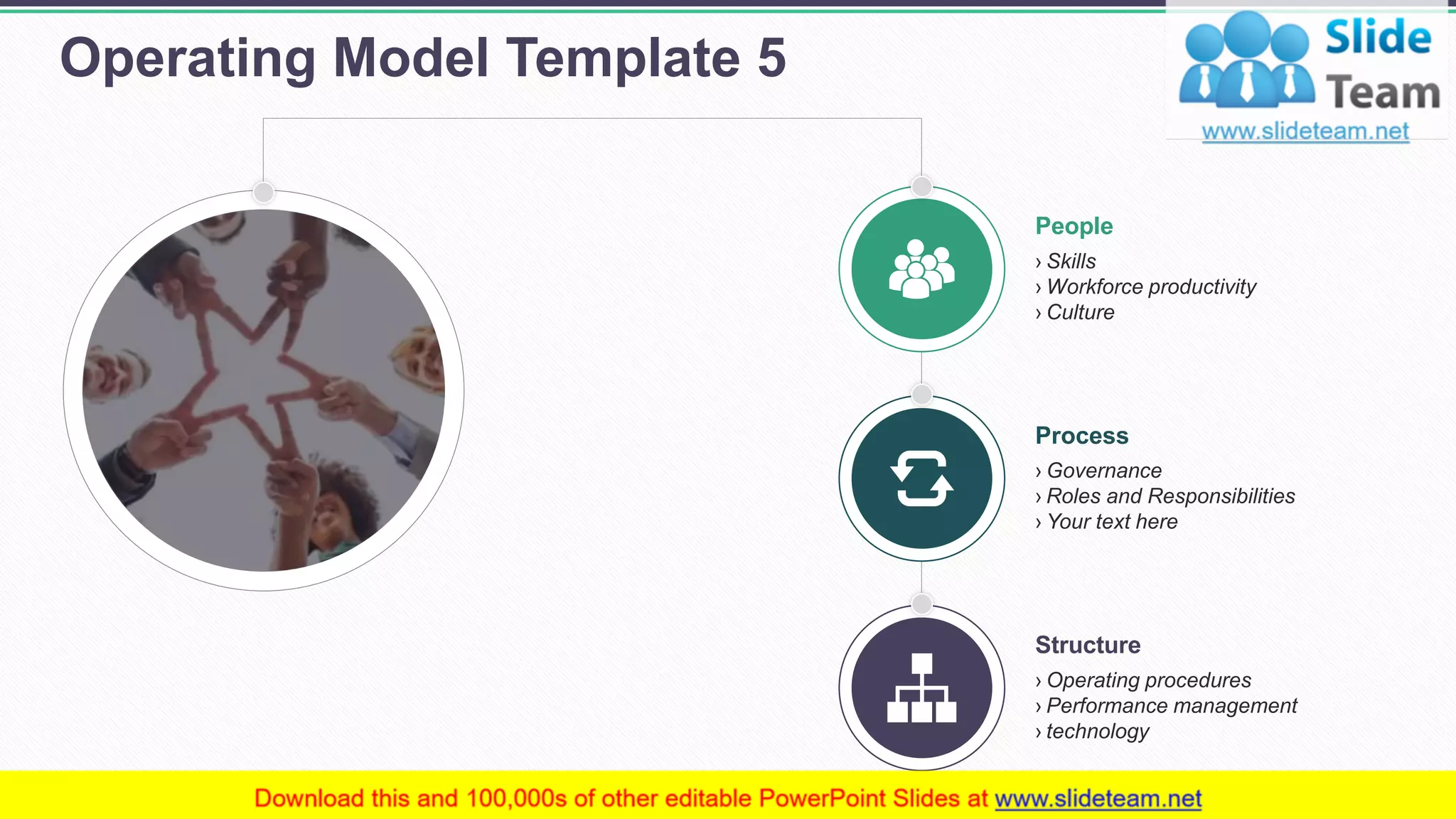 Operating Model Template 5

Slide Team
www.slideteam.net

People
› Skills
› Workforce productivity
› Culture

Process
› Governance
› Roles and Responsibilities
› Your text here

Structure
› Operating procedures
› Performance management
› technology

Download this and 100,000s of other editable PowerPoint Slides at www.slideteam.net